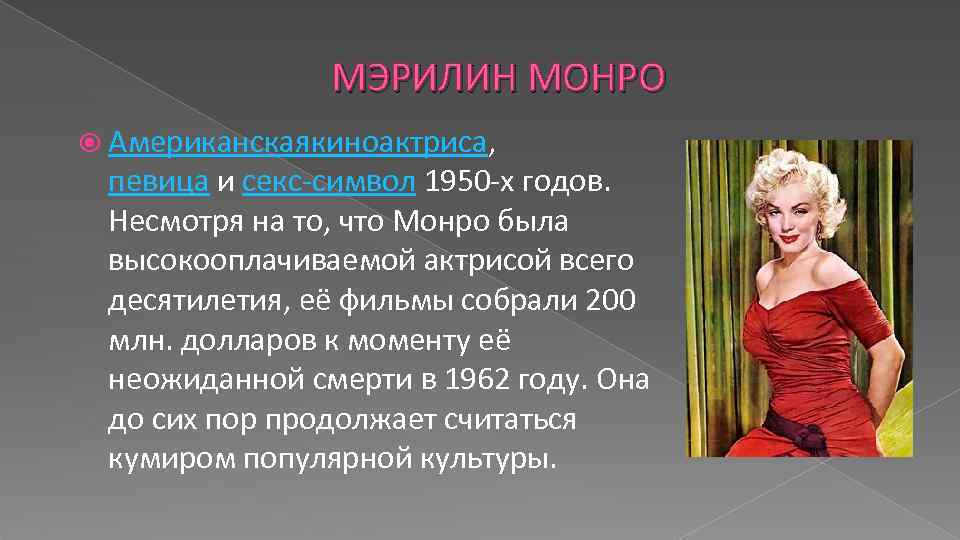 МЭРИЛИН МОНРО

Американскаякиноактриса, певица и секс-символ 1950-х годов. Несмотря на то, что Монро была высокооплачиваемой актрисой всего десятилетия, её фильмы собрали 200 млн. долларов к моменту её неожиданной смерти в 1962 году. Она до сих пор продолжает считаться кумиром популярной культуры.